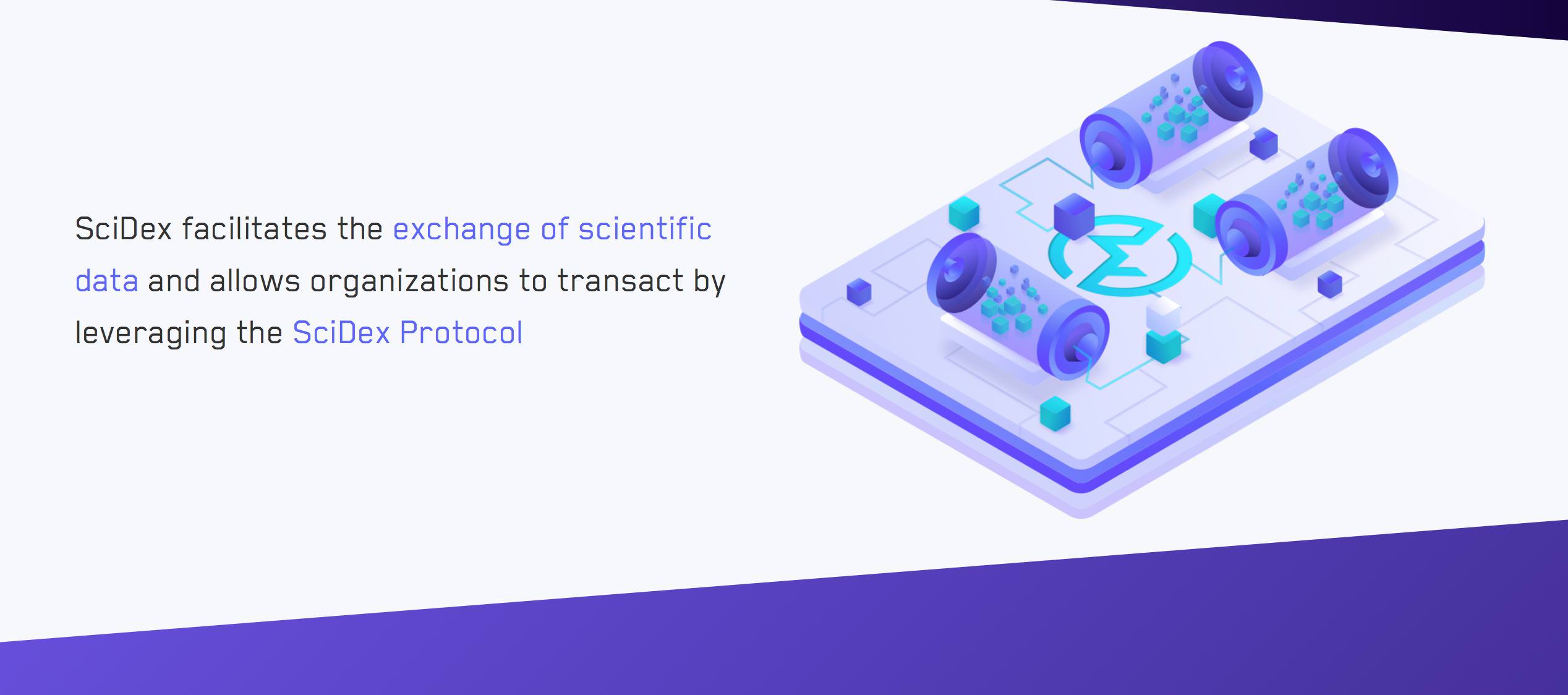 SciDex facilitates the exchange of scientific data and allows organizations to transact by leveraging the SciDex Protocol